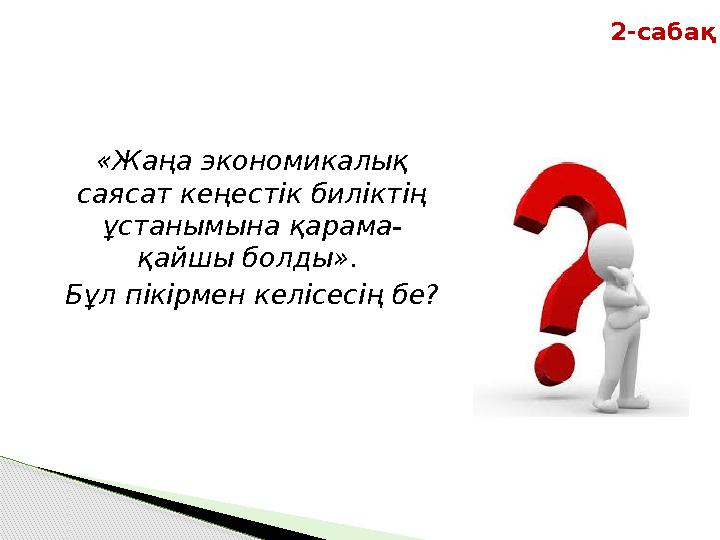 2-сабақ

«Жаңа экономикалық саясат кеңестік биліктің ұстанымына қарама-қайшы болды».

Бұл пікірмен келісесің бе?